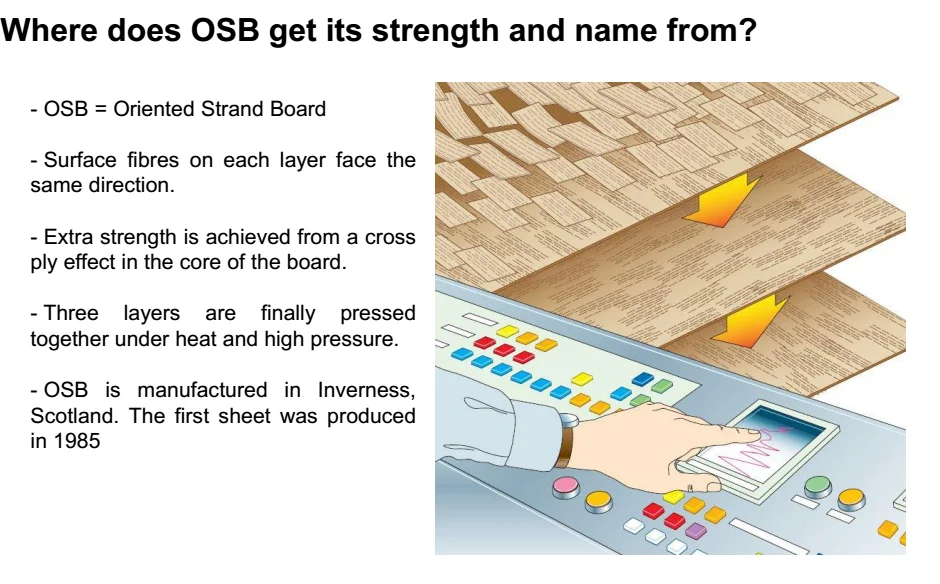 Where does OSB get its strength and name from?

- OSB = Oriented Strand Board

- Surface fibres on each layer face the same direction.

- Extra strength is achieved from a cross ply effect in the core of the board.

- Three layers are finally pressed together under heat and high pressure.

- OSB is manufactured in Inverness, Scotland. The first sheet was produced in 1985